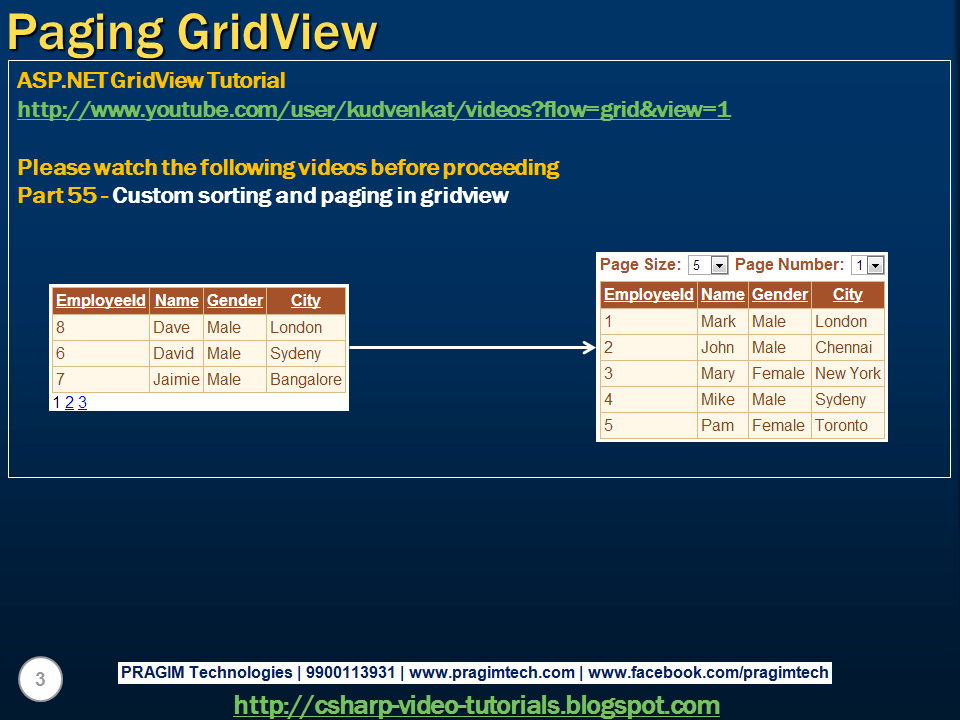 Paging GridView

ASP.NET GridView Tutorial
http://www.youtube.com/user/kudvenkat/videos?flow=grid&view=1

Please watch the following videos before proceeding
Part 55 - Custom sorting and paging in gridview

| EmployeeId | Name | Gender | City |
|---|---|---|---|
| 8 | Dave | Male | London |
| 6 | David | Male | Sydeny |
| 7 | Jaimie | Male | Bangalore |

1 2 3

Page Size: 5 Page Number: 1

| EmployeeId | Name | Gender | City |
|---|---|---|---|
| 1 | Mark | Male | London |
| 2 | John | Male | Chennai |
| 3 | Mary | Female | New York |
| 4 | Mike | Male | Sydeny |
| 5 | Pam | Female | Toronto |

3

PRAGIM Technologies | 9900113931 | www.pragimtech.com | www.facebook.com/pragimtech

http://csharp-video-tutorials.blogspot.com